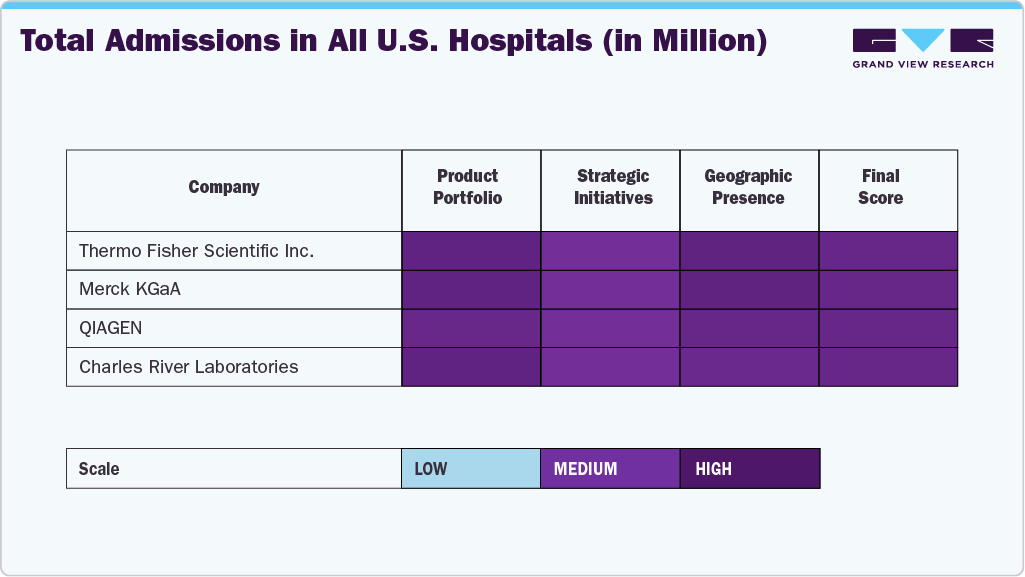 Total Admissions in All U.S. Hospitals (in Million)

GRAND VIEW RESEARCH

| Company | Product Portfolio | Strategic Initiatives | Geographic Presence | Final Score |
|---|---|---|---|---|
| Thermo Fisher Scientific Inc. | | | | |
| Merck KGaA | | | | |
| QIAGEN | | | | |
| Charles River Laboratories | | | | |

| Scale | LOW | MEDIUM | HIGH |
|---|---|---|---|